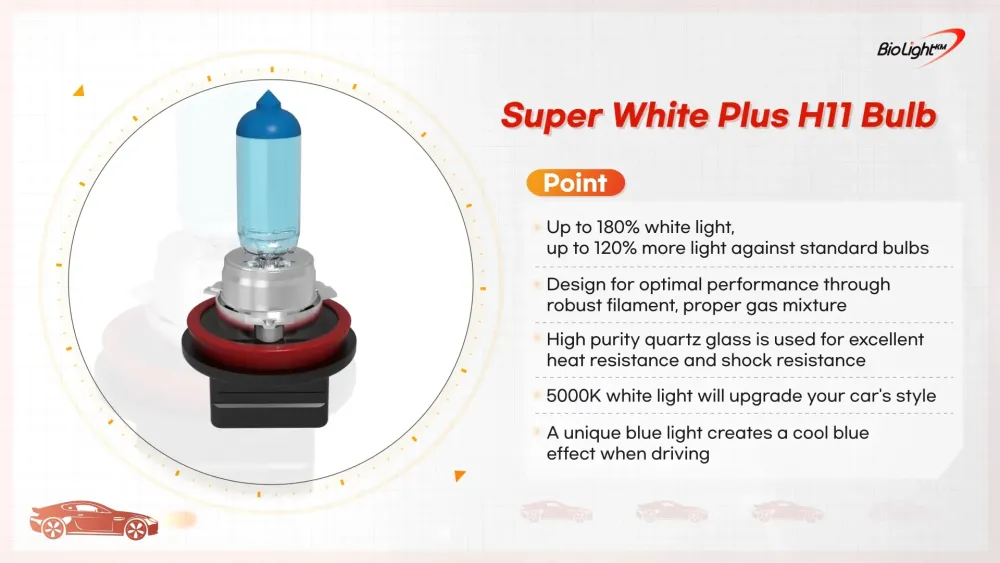 BioLight KM

Super White Plus H11 Bulb

Point

Up to 180% white light, up to 120% more light against standard bulbs

Design for optimal performance through robust filament, proper gas mixture

High purity quartz glass is used for excellent heat resistance and shock resistance

5000K white light will upgrade your car's style

A unique blue light creates a cool blue effect when driving